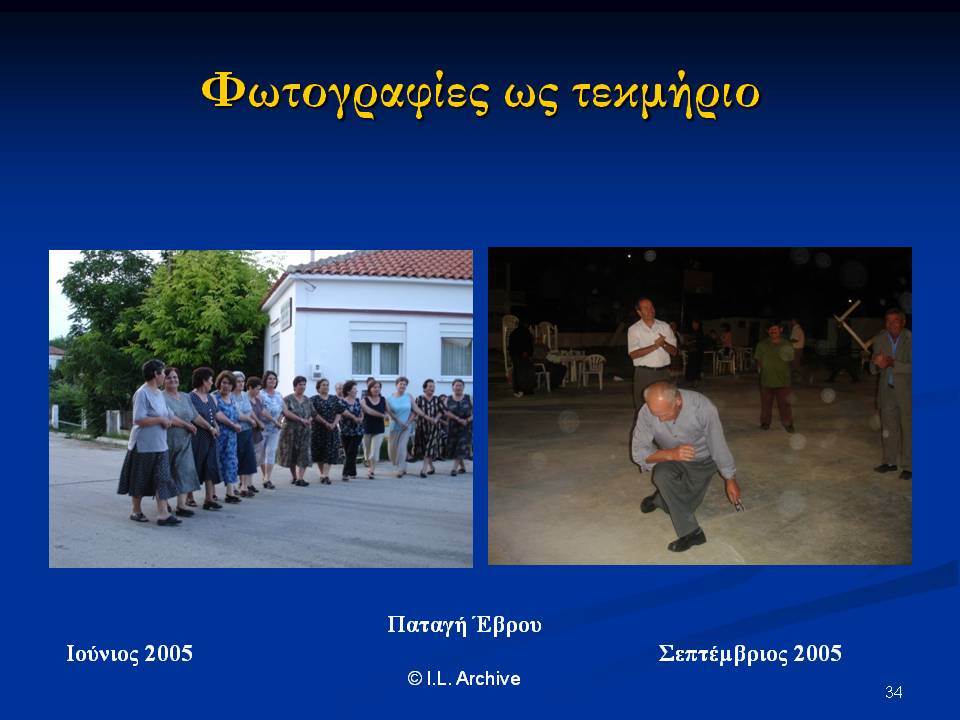 Φωτογραφίες ως τεκμήριο

Παταγή Έβρου

Ιούνιος 2005

Σεπτέμβριος 2005

© I.L. Archive

34